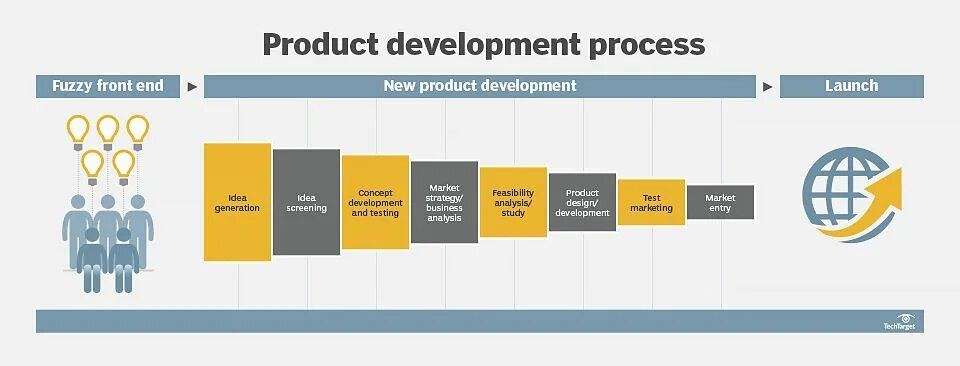 Product development process

Fuzzy front end

New product development

Launch

Idea generation

Idea screening

Concept development and testing

Market strategy/ business analysis

Feasibility analysis/ study

Product design/ development

Test marketing

Market entry

TechTarget